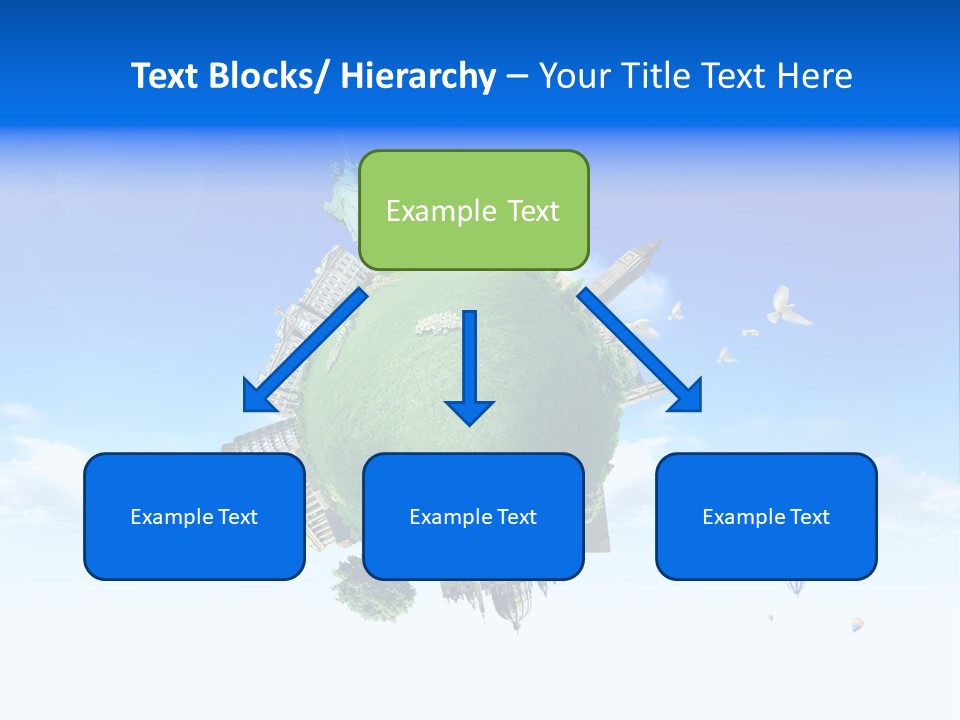 Text Blocks/ Hierarchy – Your Title Text Here

Example Text

Example Text

Example Text

Example Text